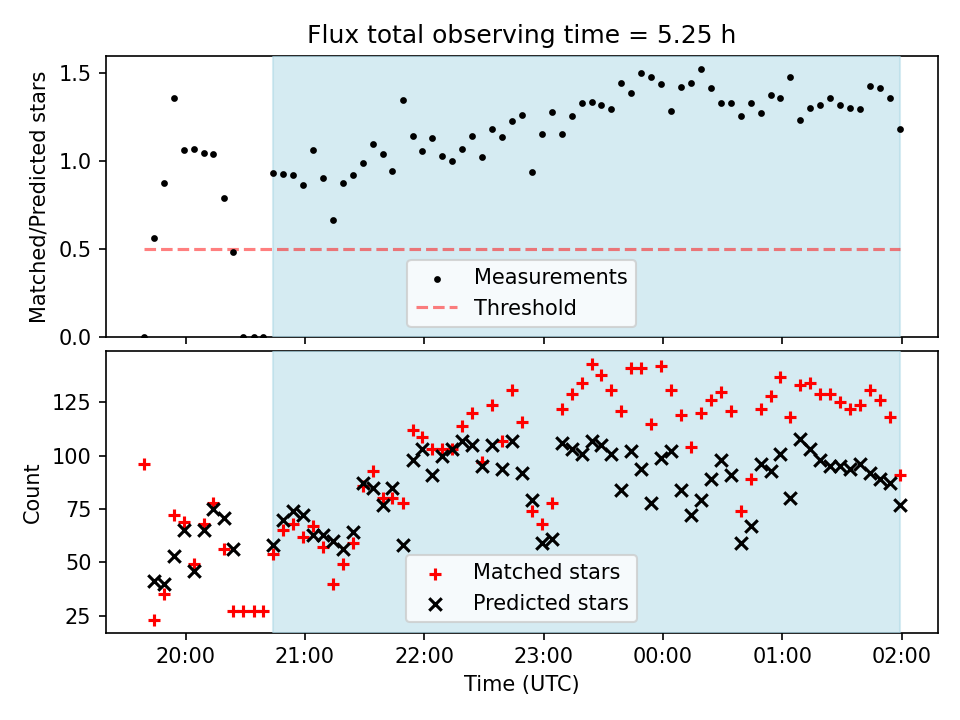 Flux total observing time = 5.25 h

Matched/Predicted stars

1.5
1.0
0.5
0.0

Measurements
Threshold

Count

125
100
75
50
25

Matched stars
Predicted stars

20:00
21:00
22:00
23:00
00:00
01:00
02:00

Time (UTC)